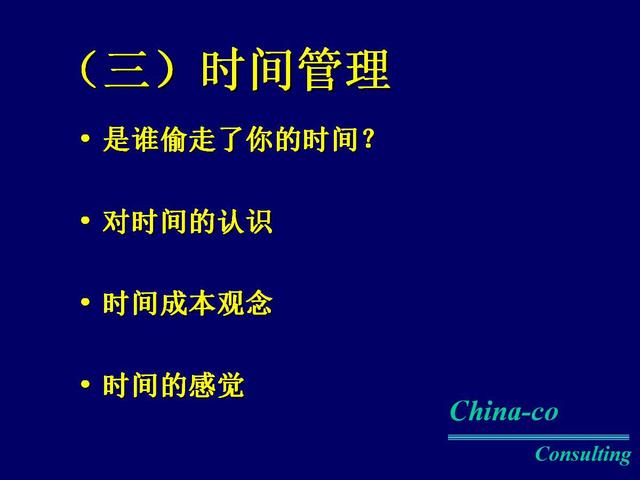 （三）时间管理

• 是谁偷走了你的时间？

• 对时间的认识

• 时间成本观念

• 时间的感觉

China-co
Consulting